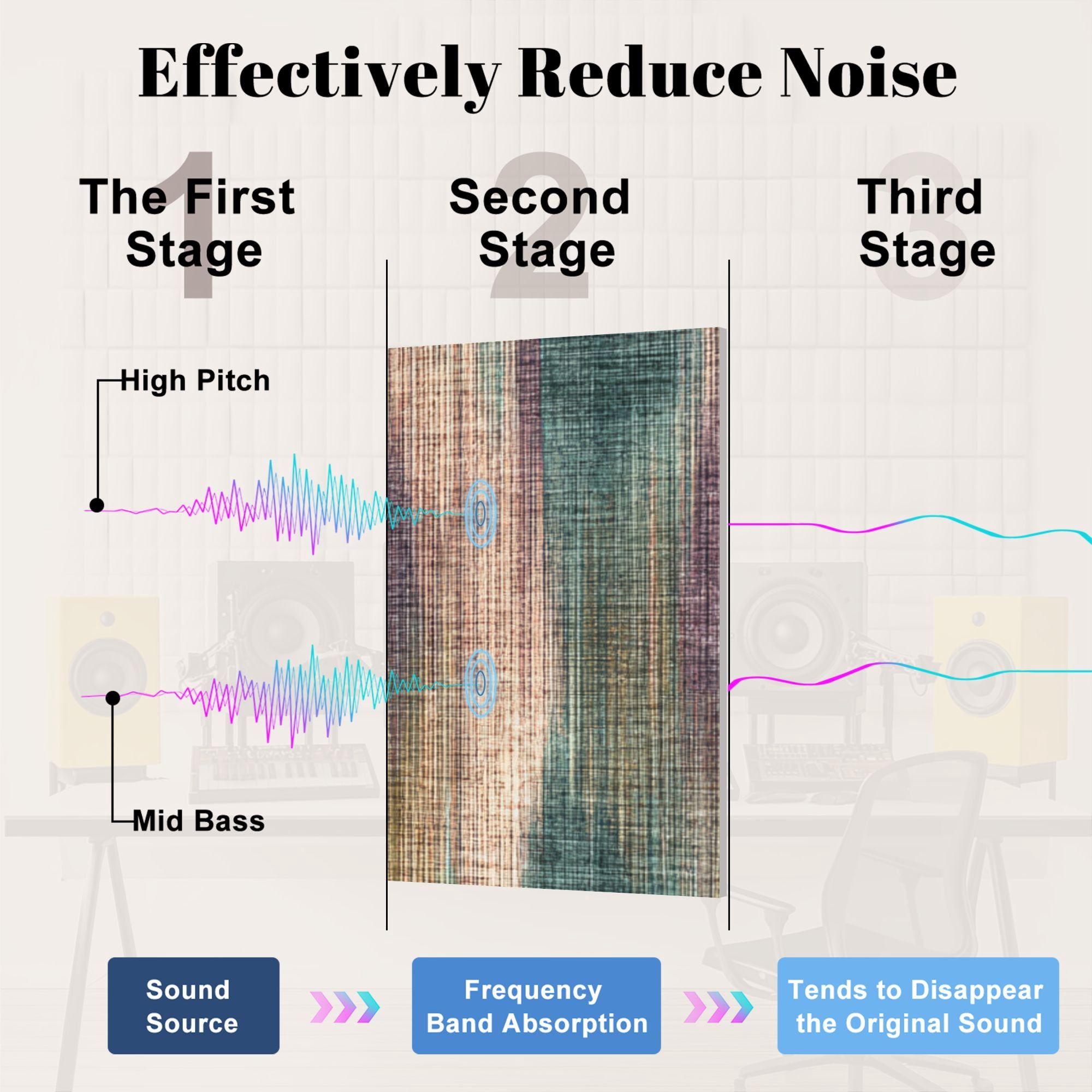 Effectively Reduce Noise

1
The First Stage

2
Second Stage

3
Third Stage

High Pitch

Mid Bass

Sound Source

Frequency Band Absorption

Tends to Disappear the Original Sound